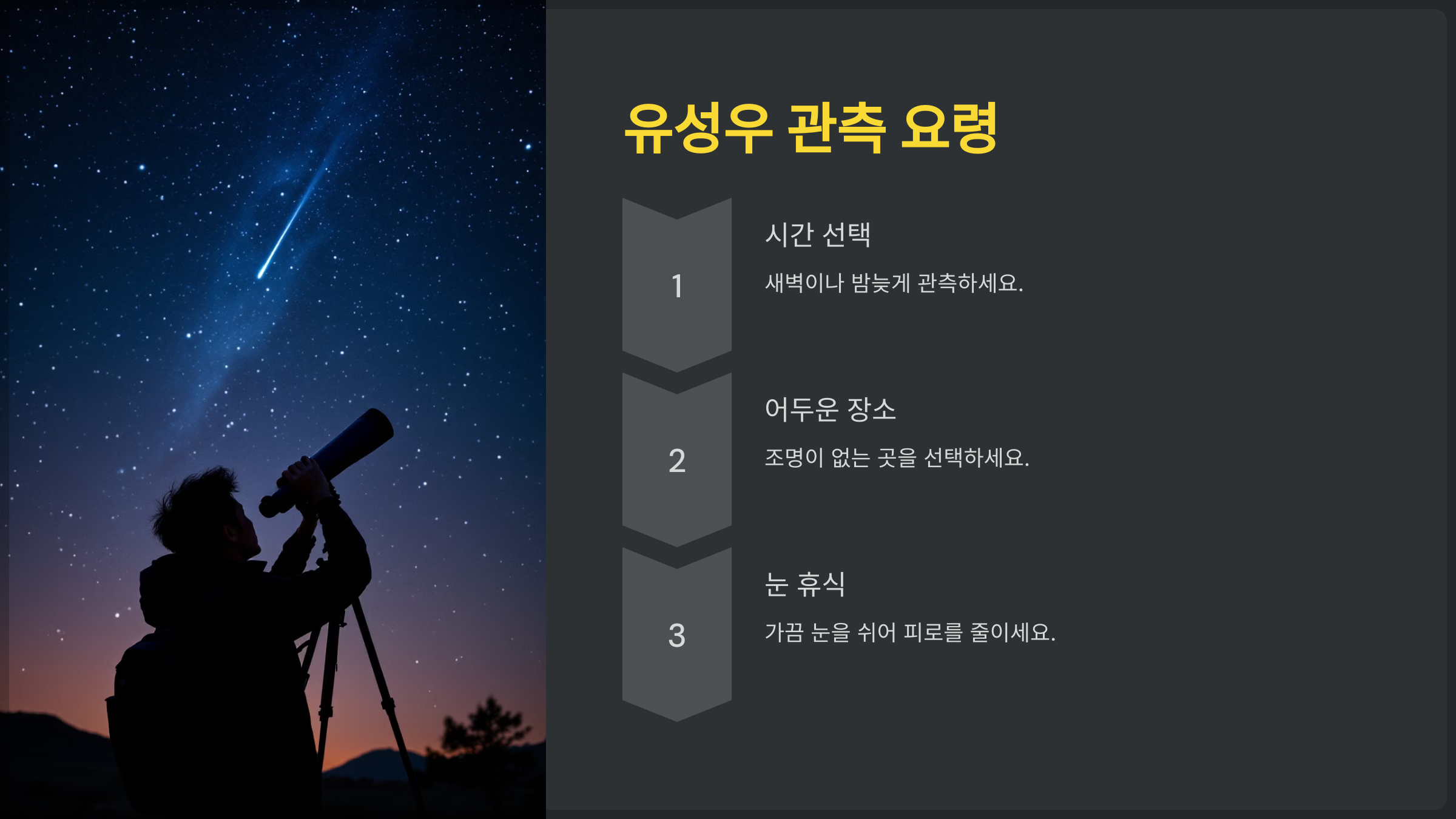 유성우 관측 요령

1

시간 선택

새벽이나 밤늦게 관측하세요.

2

어두운 장소

조명이 없는 곳을 선택하세요.

3

눈 휴식

가끔 눈을 쉬어 피로를 줄이세요.